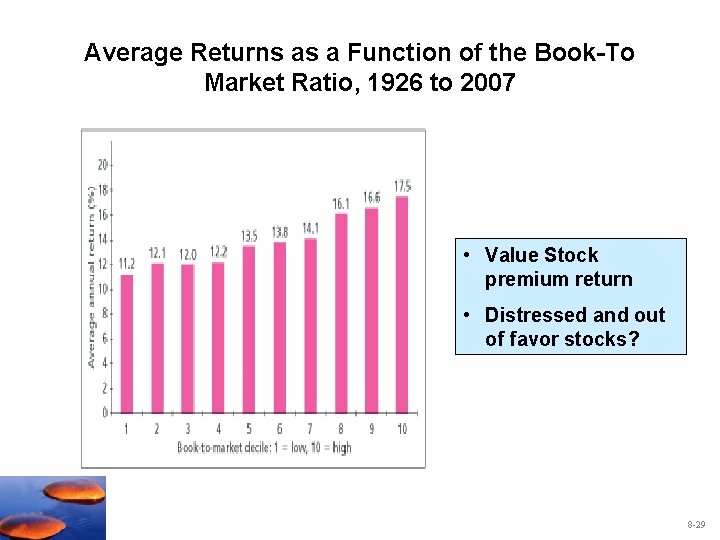 Average Returns as a Function of the Book-To Market Ratio, 1926 to 2007

Average annual return (%)

20
18
16
14
12
10
8
6
4
2
0

11.2 12.1 12.0 12.2 13.5 13.8 14.1 16.1 16.6 17.5

1 2 3 4 5 6 7 8 9 10

Book-to-market decile: 1 = low, 10 = high

• Value Stock premium return
• Distressed and out of favor stocks?

8-29